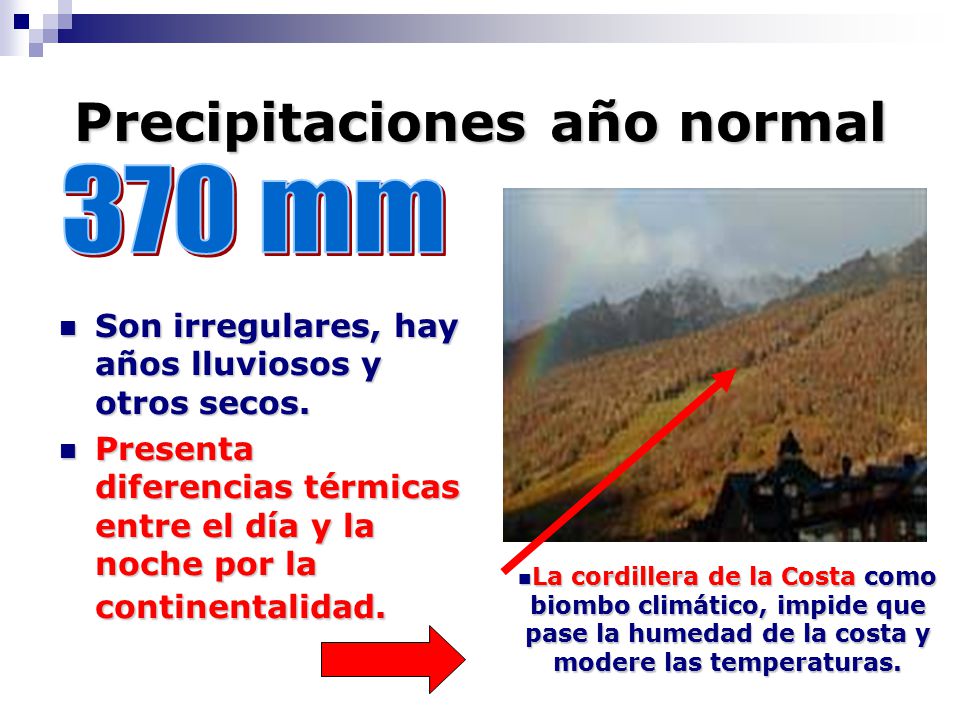 Precipitaciones año normal

370 mm

Son irregulares, hay años lluviosos y otros secos.

Presenta diferencias térmicas entre el día y la noche por la continentalidad.

La cordillera de la Costa como biombo climático, impide que pase la humedad de la costa y modere las temperaturas.